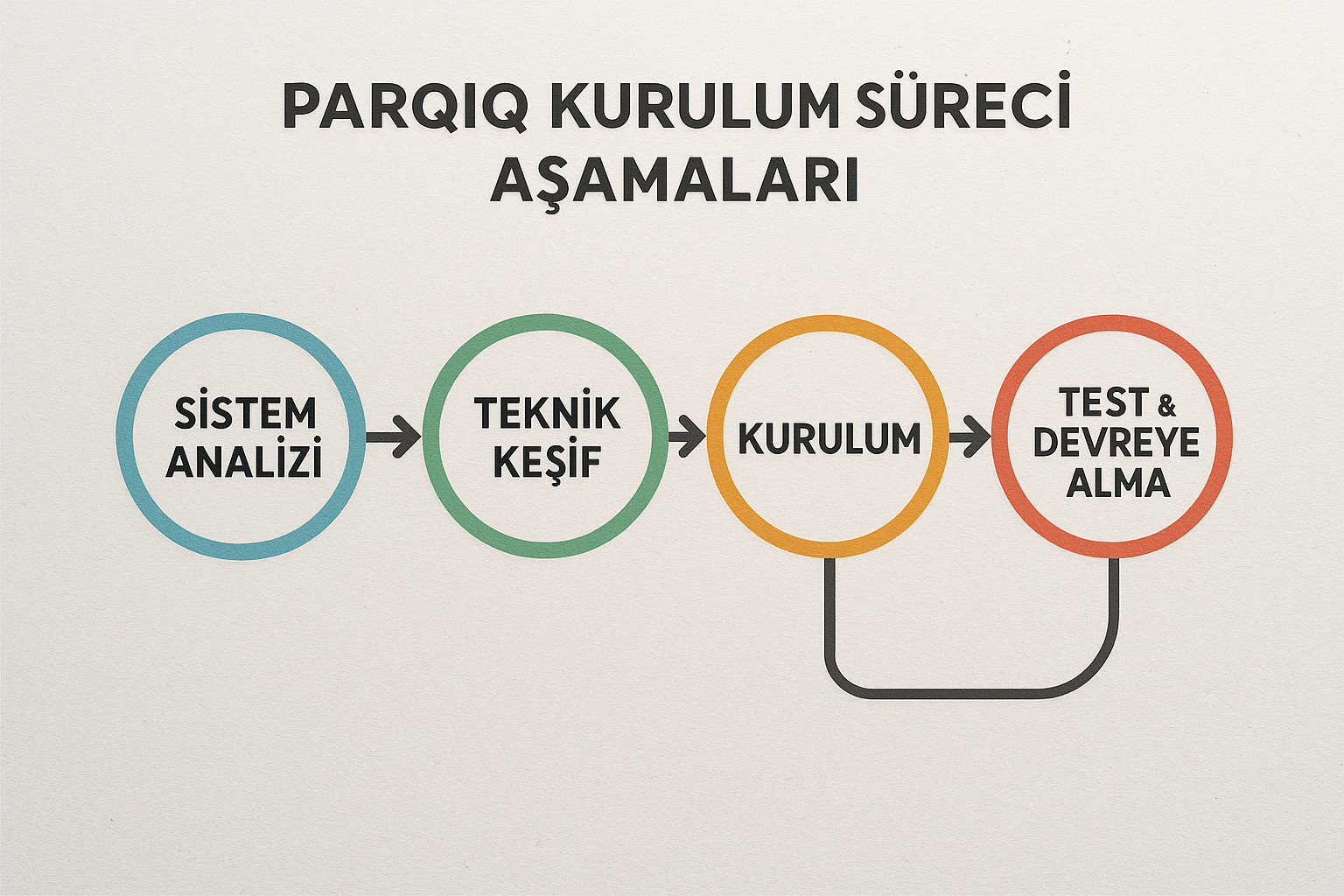 PARQIQ KURULUM SÜRECİ AŞAMALARI

SİSTEM ANALİZİ

TEKNİK KEŞİF

KURULUM

TEST & DEVREYE ALMA